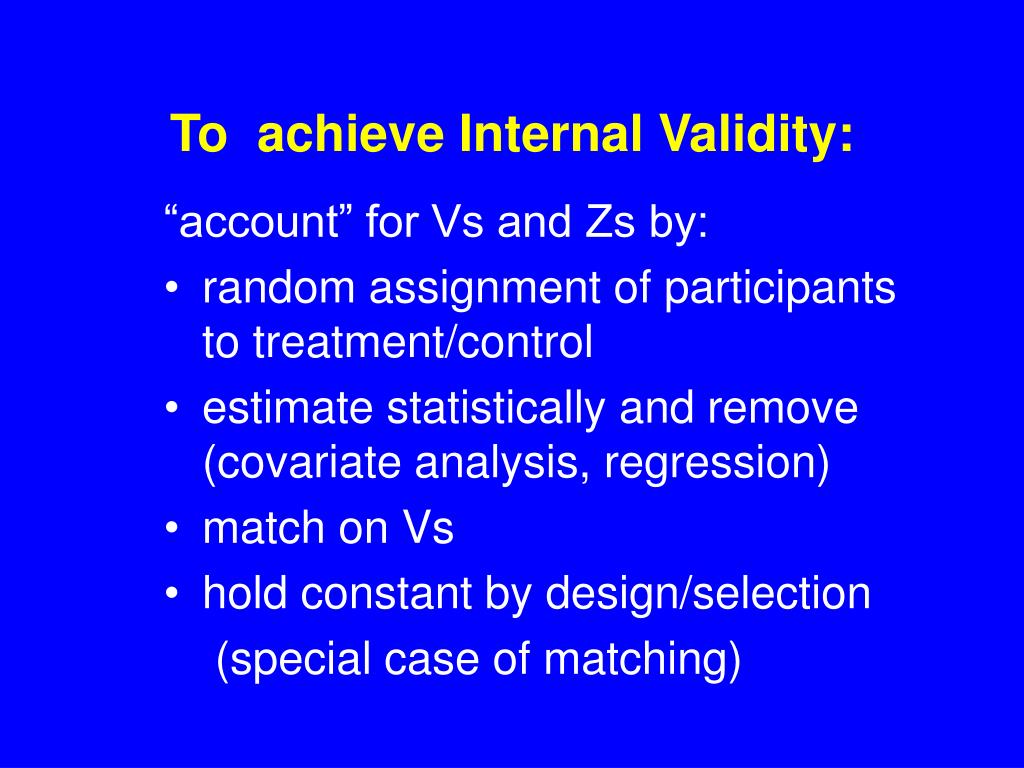 To achieve Internal Validity:

“account” for Vs and Zs by:

• random assignment of participants to treatment/control
• estimate statistically and remove (covariate analysis, regression)
• match on Vs
• hold constant by design/selection (special case of matching)